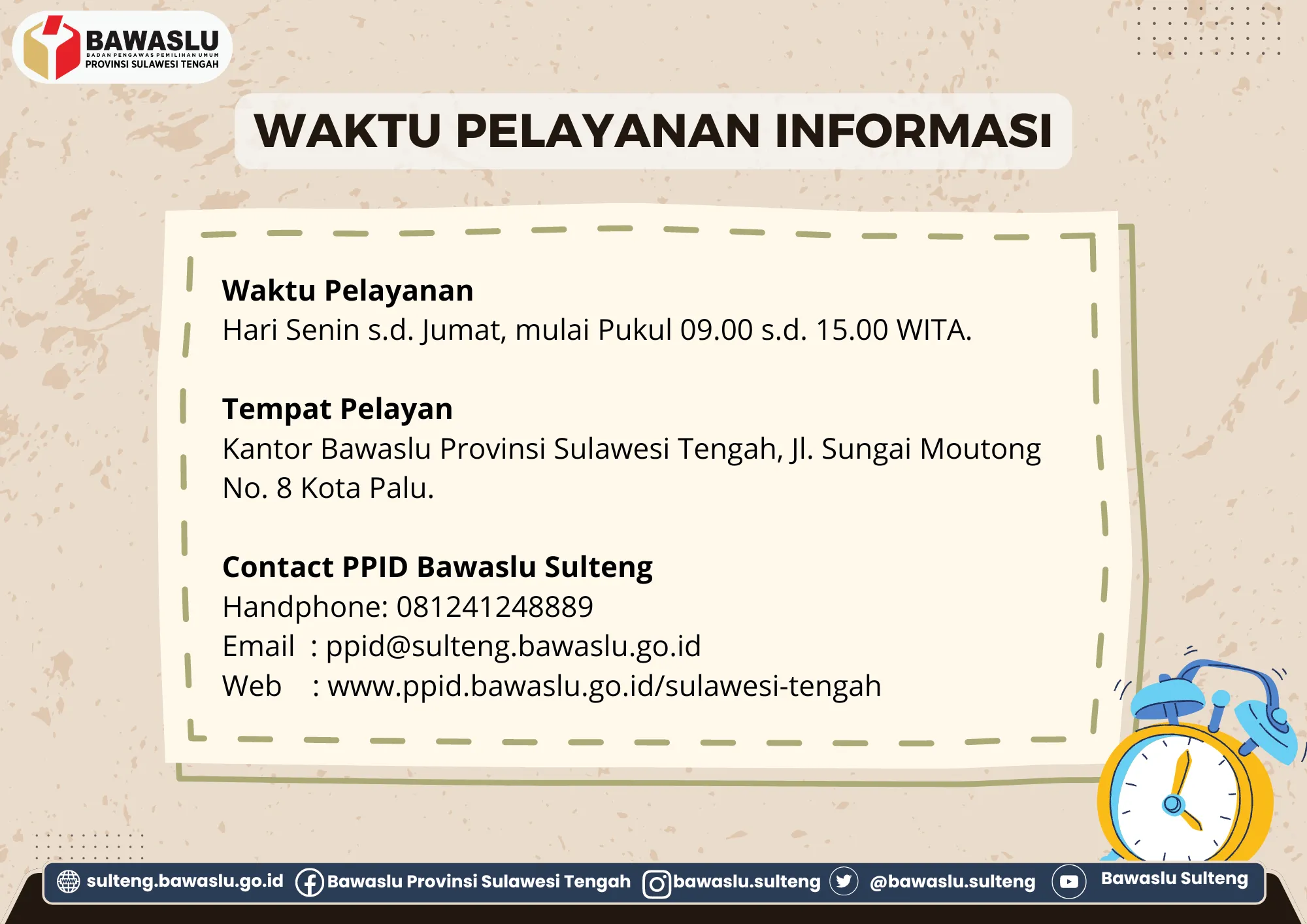 BAWASLU
BADAN PENGAWAS PEMILIHAN UMUM
PROVINSI SULAWESI TENGAH

WAKTU PELAYANAN INFORMASI

Waktu Pelayanan
Hari Senin s.d. Jumat, mulai Pukul 09.00 s.d. 15.00 WITA.

Tempat Pelayan
Kantor Bawaslu Provinsi Sulawesi Tengah, Jl. Sungai Moutong No. 8 Kota Palu.

Contact PPID Bawaslu Sulteng
Handphone: 081241248889
Email : ppid@sulteng.bawaslu.go.id
Web : www.ppid.bawaslu.go.id/sulawesi-tengah

sulteng.bawaslu.go.id Bawaslu Provinsi Sulawesi Tengah bawaslu.sulteng @bawaslu.sulteng Bawaslu Sulteng